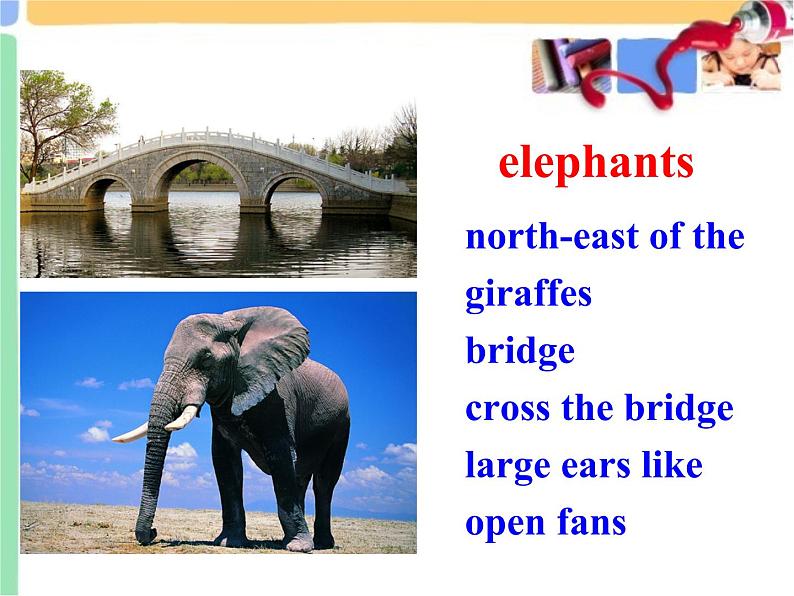 elephants

north-east of the giraffes
bridge
cross the bridge
large ears like open fans